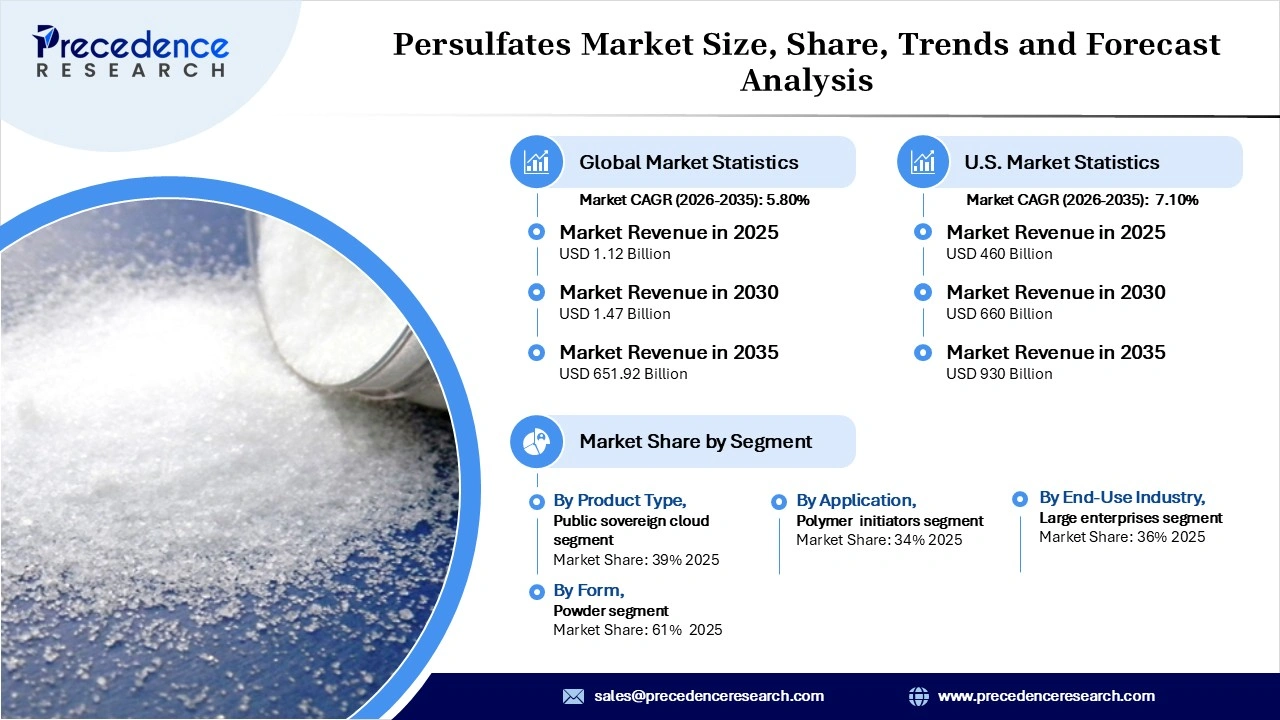 Precedence RESEARCH

Persulfates Market Size, Share, Trends and Forecast Analysis

Global Market Statistics

Market CAGR (2026-2035): 5.80%

Market Revenue in 2025
USD 1.12 Billion

Market Revenue in 2030
USD 1.47 Billion

Market Revenue in 2035
USD 651.92 Billion

U.S. Market Statistics

Market CAGR (2026-2035): 7.10%

Market Revenue in 2025
USD 460 Billion

Market Revenue in 2030
USD 660 Billion

Market Revenue in 2035
USD 930 Billion

Market Share by Segment

By Product Type,
Public sovereign cloud segment
Market Share: 39% 2025

By Form,
Powder segment
Market Share: 61% 2025

By Application,
Polymer initiators segment
Market Share: 34% 2025

By End-Use Industry,
Large enterprises segment
Market Share: 36% 2025

sales@precedenceresearch.com

www.precedenceresearch.com